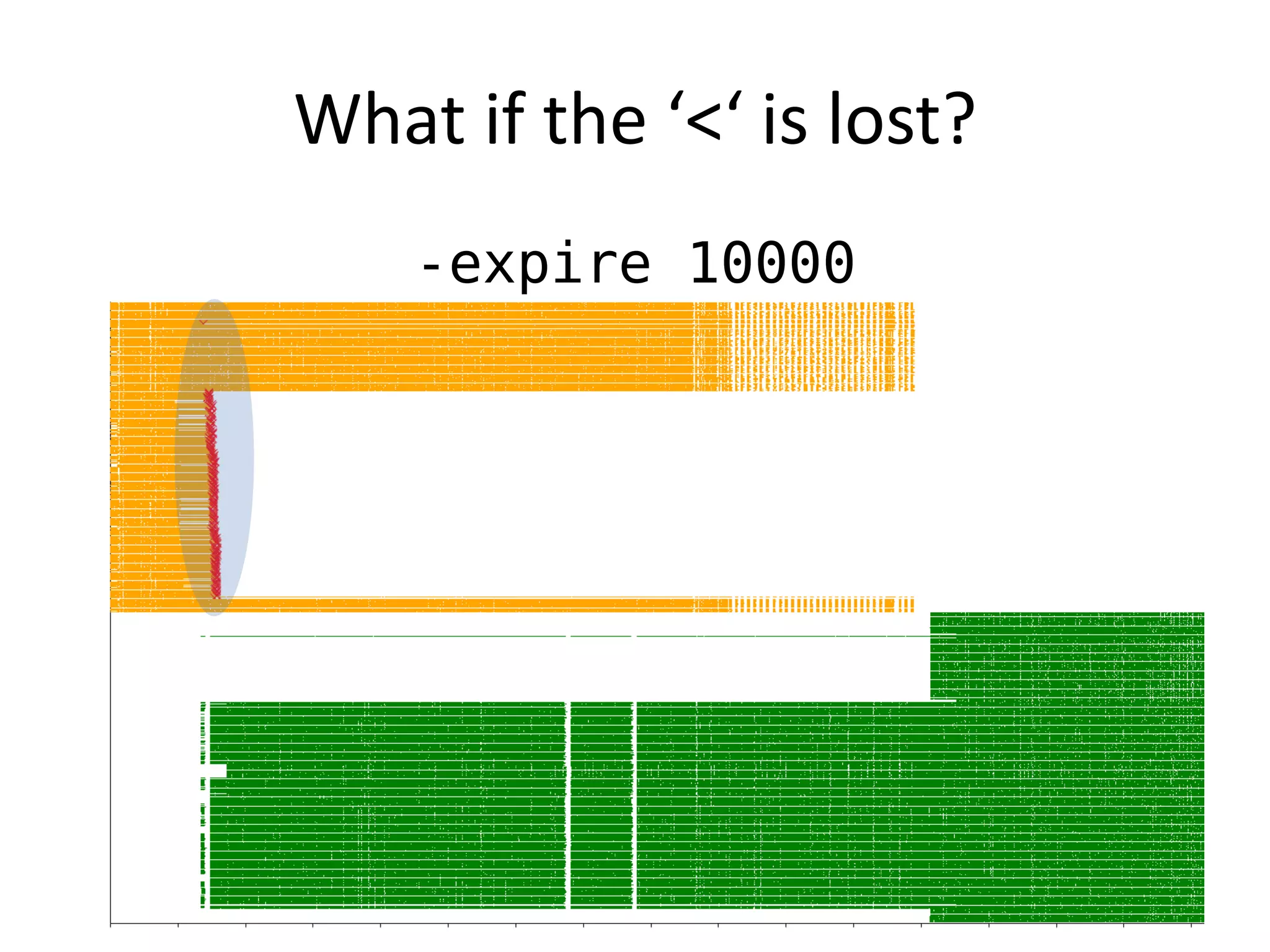 What if the ‘<‘ is lost?

-expire 10000